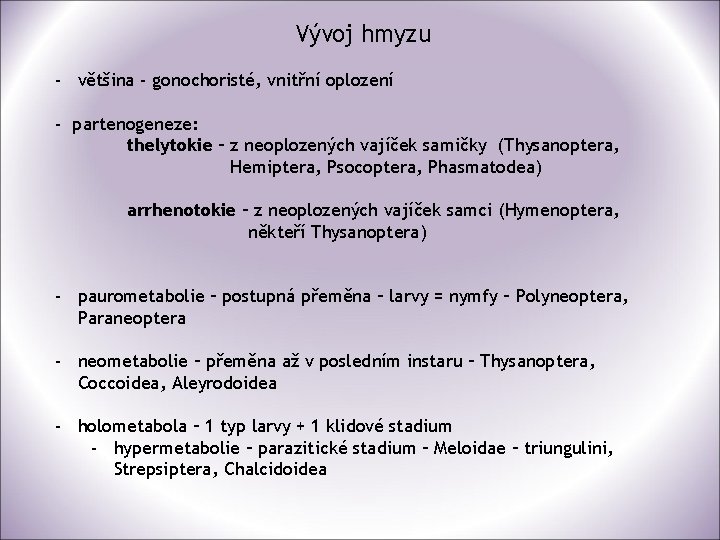 Vývoj hmyzu

- většina - gonochoristé, vnitřní oplození

- partenogeneze:
thelytokie – z neoplozených vajíček samičky (Thysanoptera, Hemiptera, Psocoptera, Phasmatodea)

arrhenotokie – z neoplozených vajíček samci (Hymenoptera, někteří Thysanoptera)

- paurometabolie – postupná přeměna – larvy = nymfy – Polyneoptera, Paraneoptera

- neometabolie – přeměna až v posledním instaru – Thysanoptera, Coccoidea, Aleyrodoidea

- holometabola – 1 typ larvy + 1 klidové stadium
 - hypermetabolie – parazitické stadium – Meloidae – triungulini, Strepsiptera, Chalcidoidea